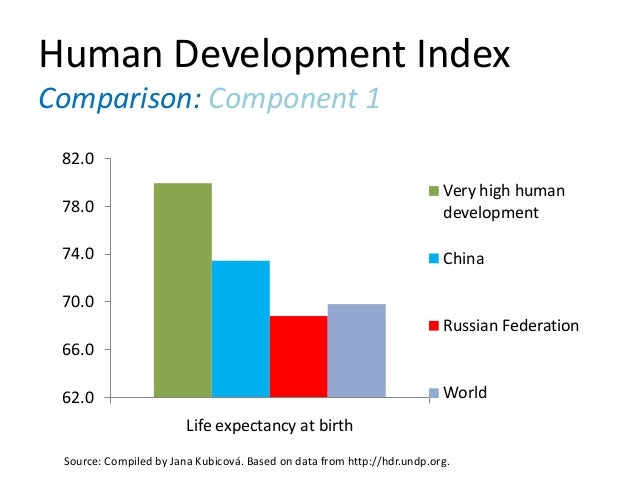 Human Development Index

Comparison: Component 1

82.0
78.0
74.0
70.0
66.0
62.0

Life expectancy at birth

Very high human development
China
Russian Federation
World

Source: Compiled by Jana Kubicová. Based on data from http://hdr.undp.org.